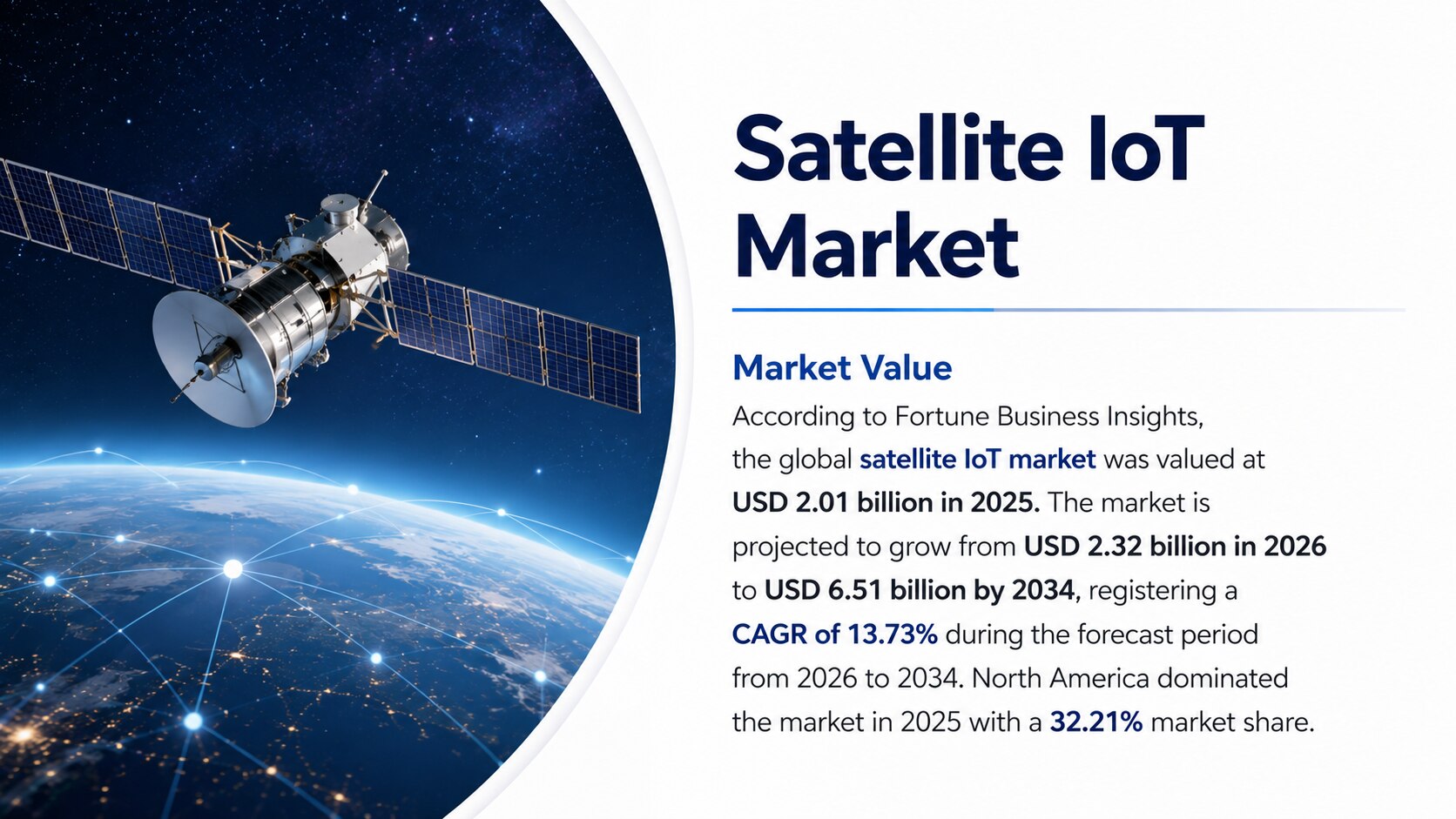 Satellite IoT Market

Market Value

According to Fortune Business Insights, the global satellite IoT market was valued at USD 2.01 billion in 2025. The market is projected to grow from USD 2.32 billion in 2026 to USD 6.51 billion by 2034, registering a CAGR of 13.73% during the forecast period from 2026 to 2034. North America dominated the market in 2025 with a 32.21% market share.